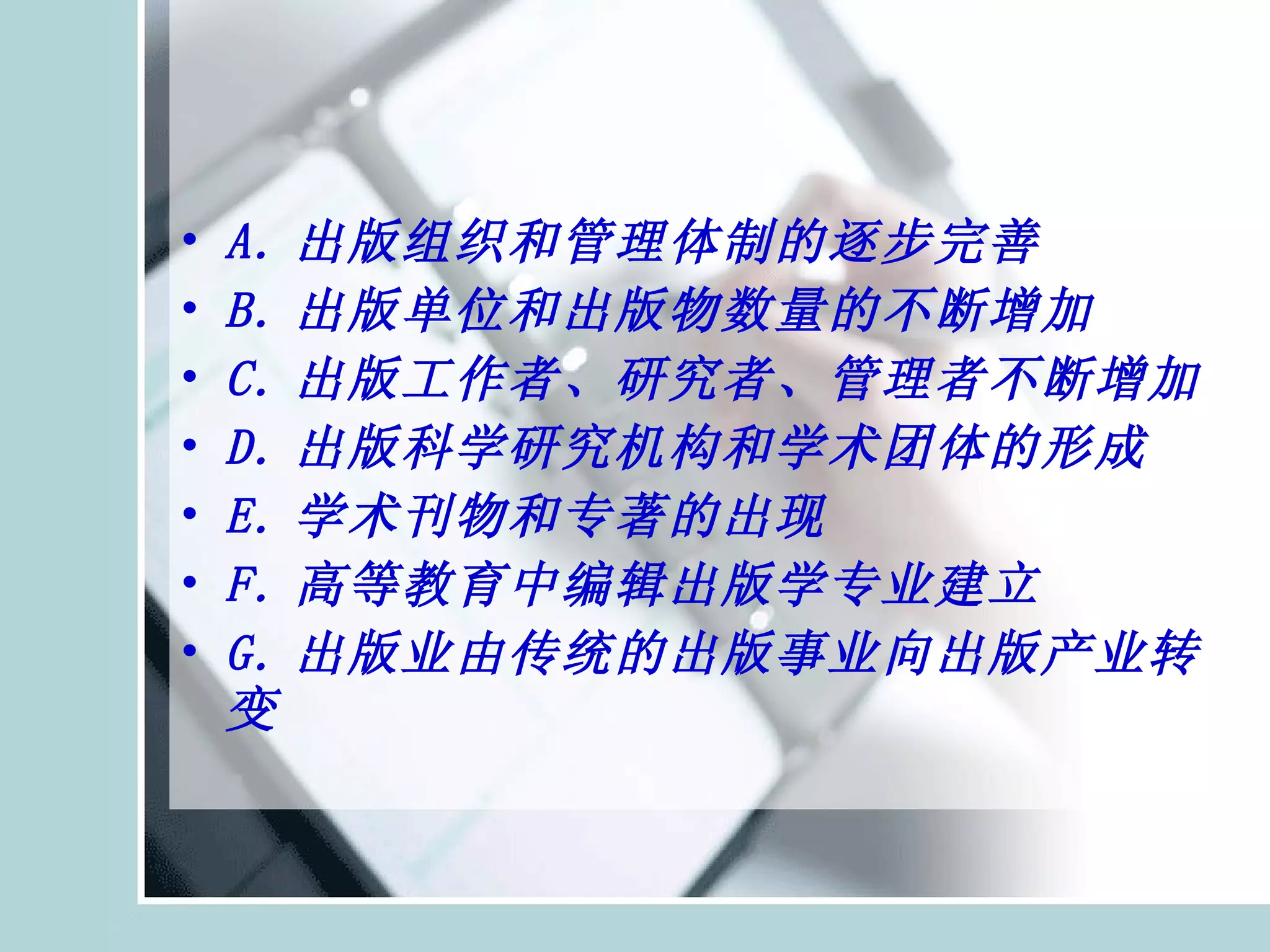 • A. 出版组织和管理体制的逐步完善
• B. 出版单位和出版物数量的不断增加
• C. 出版工作者、研究者、管理者不断增加
• D. 出版科学研究机构和学术团体的形成
• E. 学术刊物和专著的出现
• F. 高等教育中编辑出版学专业建立
• G. 出版业由传统的出版事业向出版产业转变